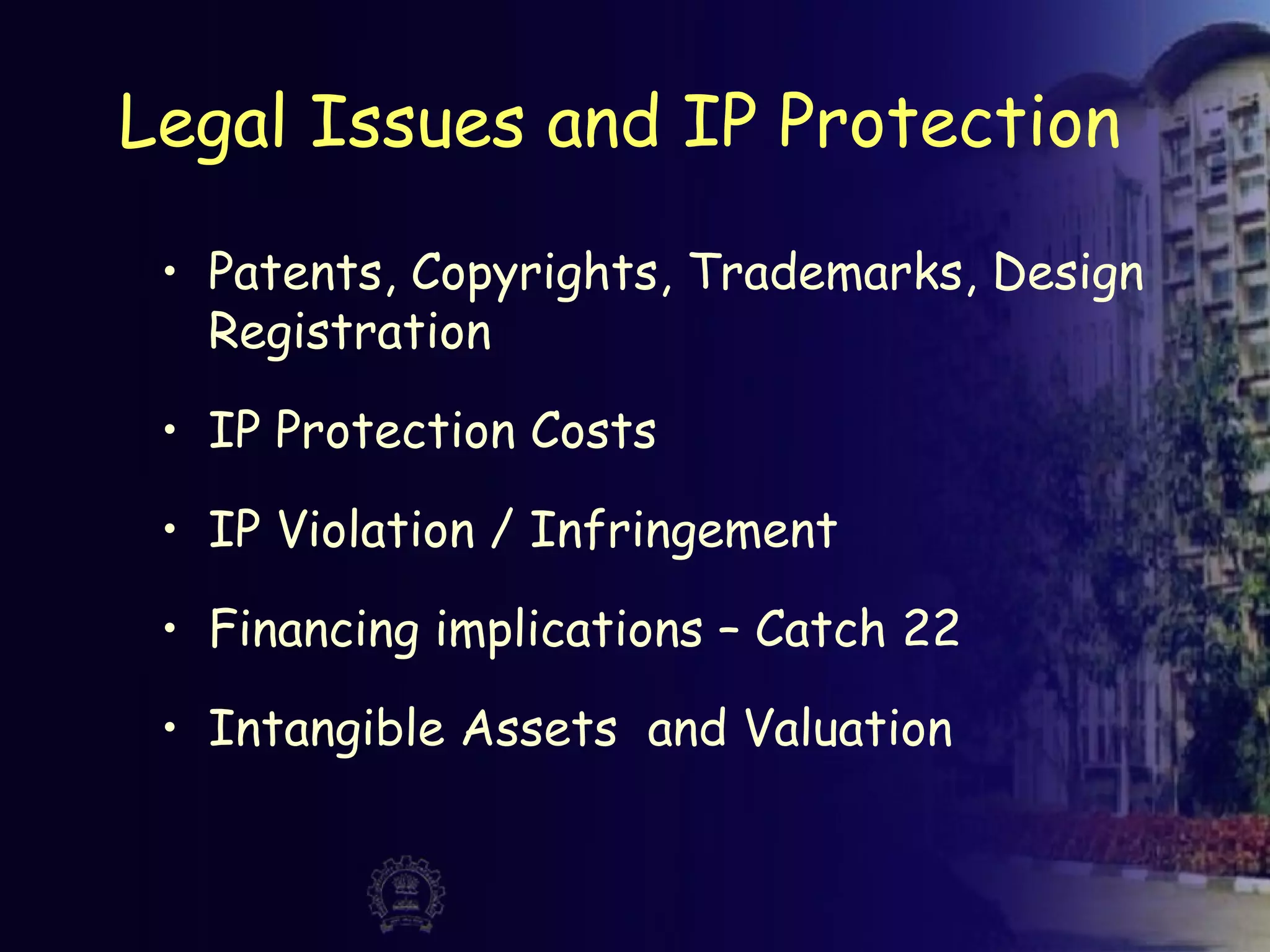 Legal Issues and IP Protection

• Patents, Copyrights, Trademarks, Design Registration

• IP Protection Costs

• IP Violation / Infringement

• Financing implications – Catch 22

• Intangible Assets and Valuation